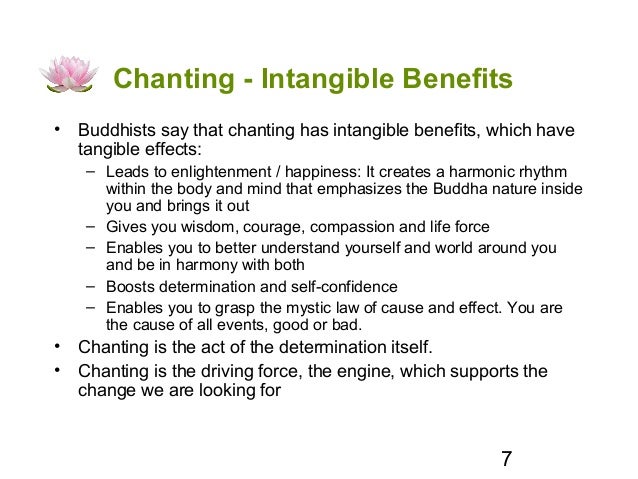 Chanting - Intangible Benefits

• Buddhists say that chanting has intangible benefits, which have tangible effects:
  – Leads to enlightenment / happiness: It creates a harmonic rhythm within the body and mind that emphasizes the Buddha nature inside you and brings it out
  – Gives you wisdom, courage, compassion and life force
  – Enables you to better understand yourself and world around you and be in harmony with both
  – Boosts determination and self-confidence
  – Enables you to grasp the mystic law of cause and effect. You are the cause of all events, good or bad.
• Chanting is the act of the determination itself.
• Chanting is the driving force, the engine, which supports the change we are looking for

7